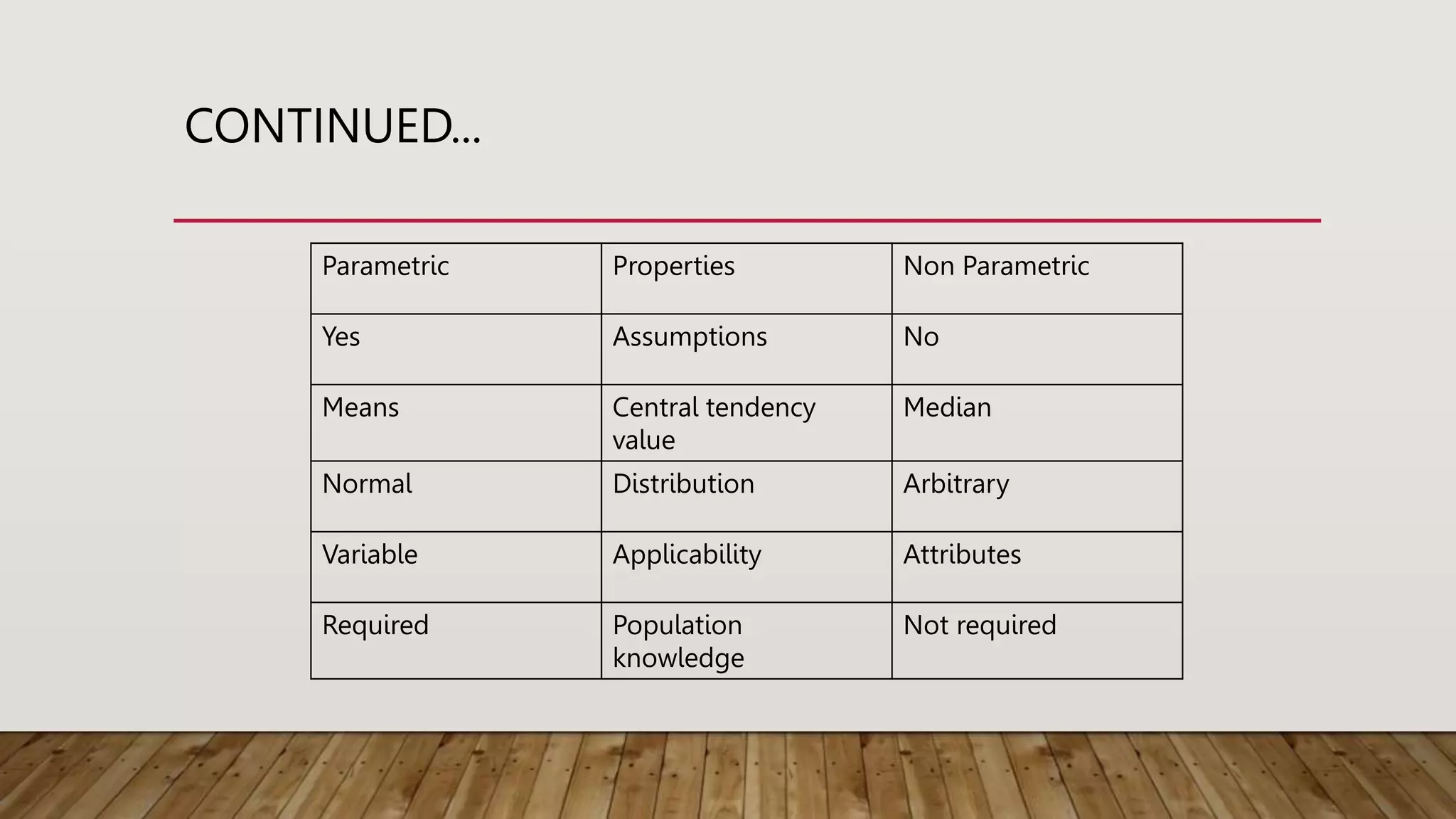 CONTINUED…

| Parametric | Properties | Non Parametric |
|---|---|---|
| Yes | Assumptions | No |
| Means | Central tendency value | Median |
| Normal | Distribution | Arbitrary |
| Variable | Applicability | Attributes |
| Required | Population knowledge | Not required |